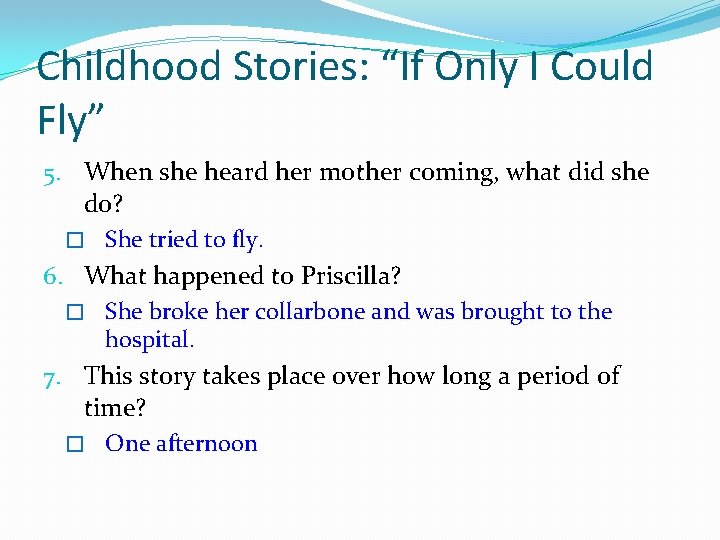 Childhood Stories: “If Only I Could Fly”

5. When she heard her mother coming, what did she do?

☐ She tried to fly.

6. What happened to Priscilla?

☐ She broke her collarbone and was brought to the hospital.

7. This story takes place over how long a period of time?

☐ One afternoon